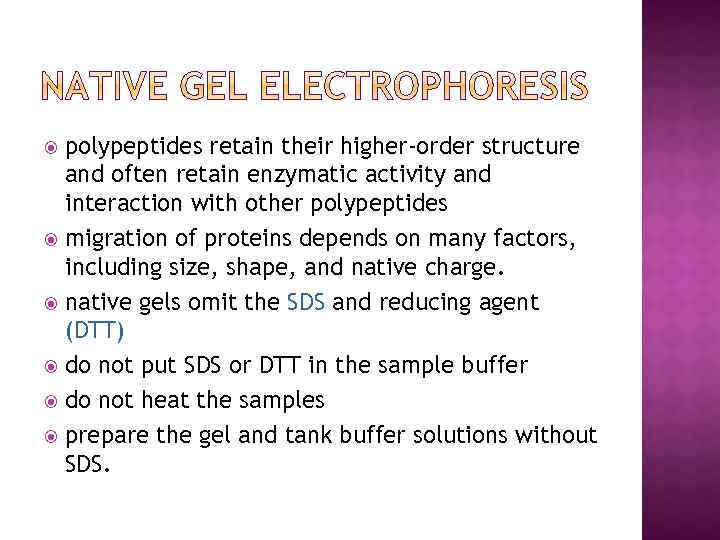 NATIVE GEL ELECTROPHORESIS

polypeptides retain their higher-order structure and often retain enzymatic activity and interaction with other polypeptides

migration of proteins depends on many factors, including size, shape, and native charge.

native gels omit the SDS and reducing agent (DTT)

do not put SDS or DTT in the sample buffer

do not heat the samples

prepare the gel and tank buffer solutions without SDS.